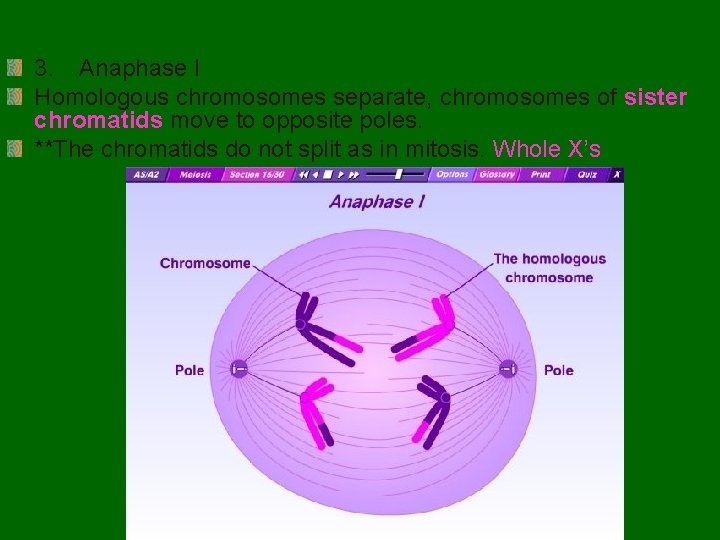 3. Anaphase I

Homologous chromosomes separate, chromosomes of sister chromatids move to opposite poles.

**The chromatids do not split as in mitosis. Whole X's

AS/A2 Meiosis Section 15/30 Options Glossary Print Quiz X

Anaphase I

Chromosome

The homologous chromosome

Pole

Pole